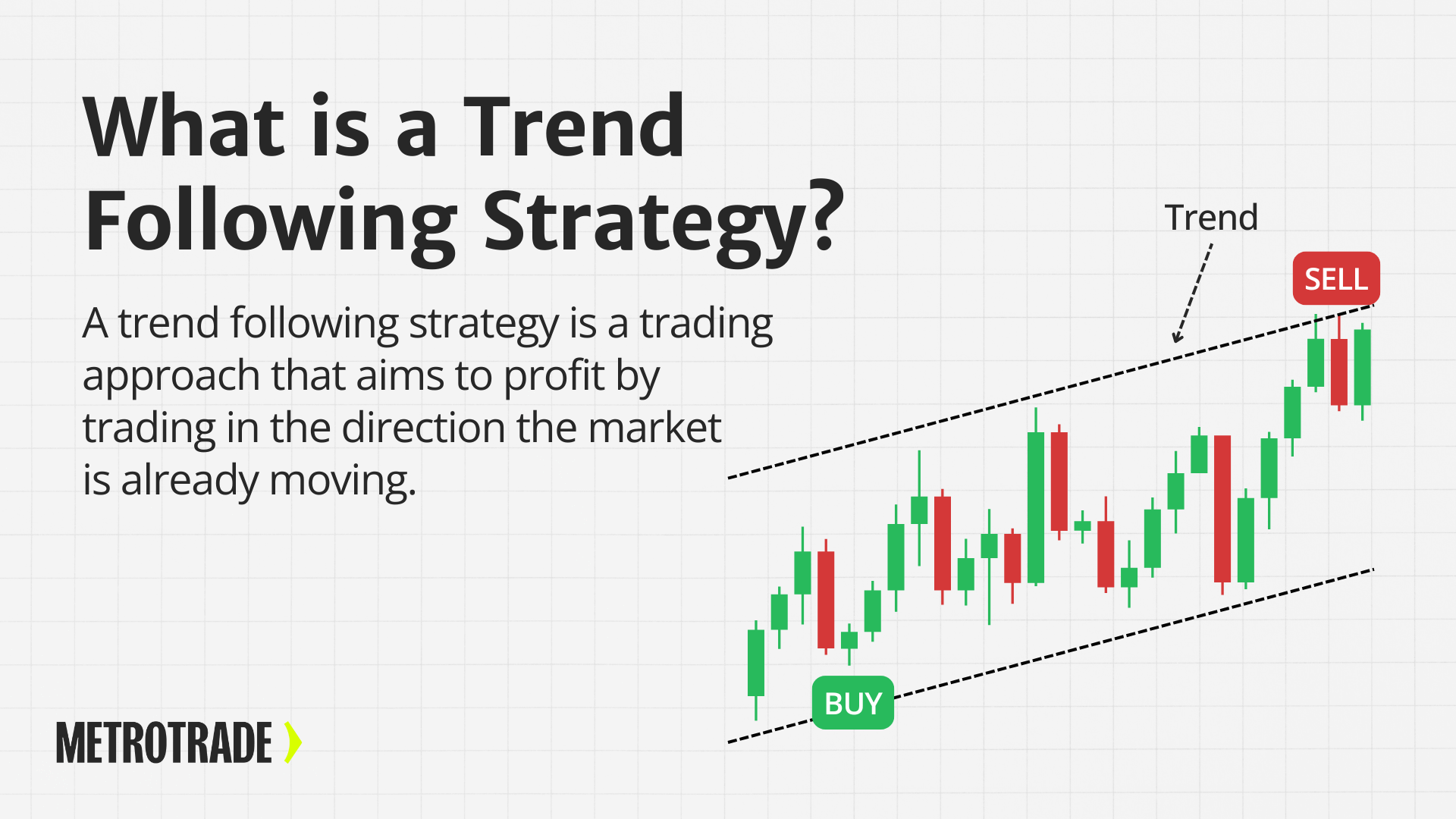 What is a Trend Following Strategy?

A trend following strategy is a trading approach that aims to profit by trading in the direction the market is already moving.

Trend

SELL

BUY

METROTRADE